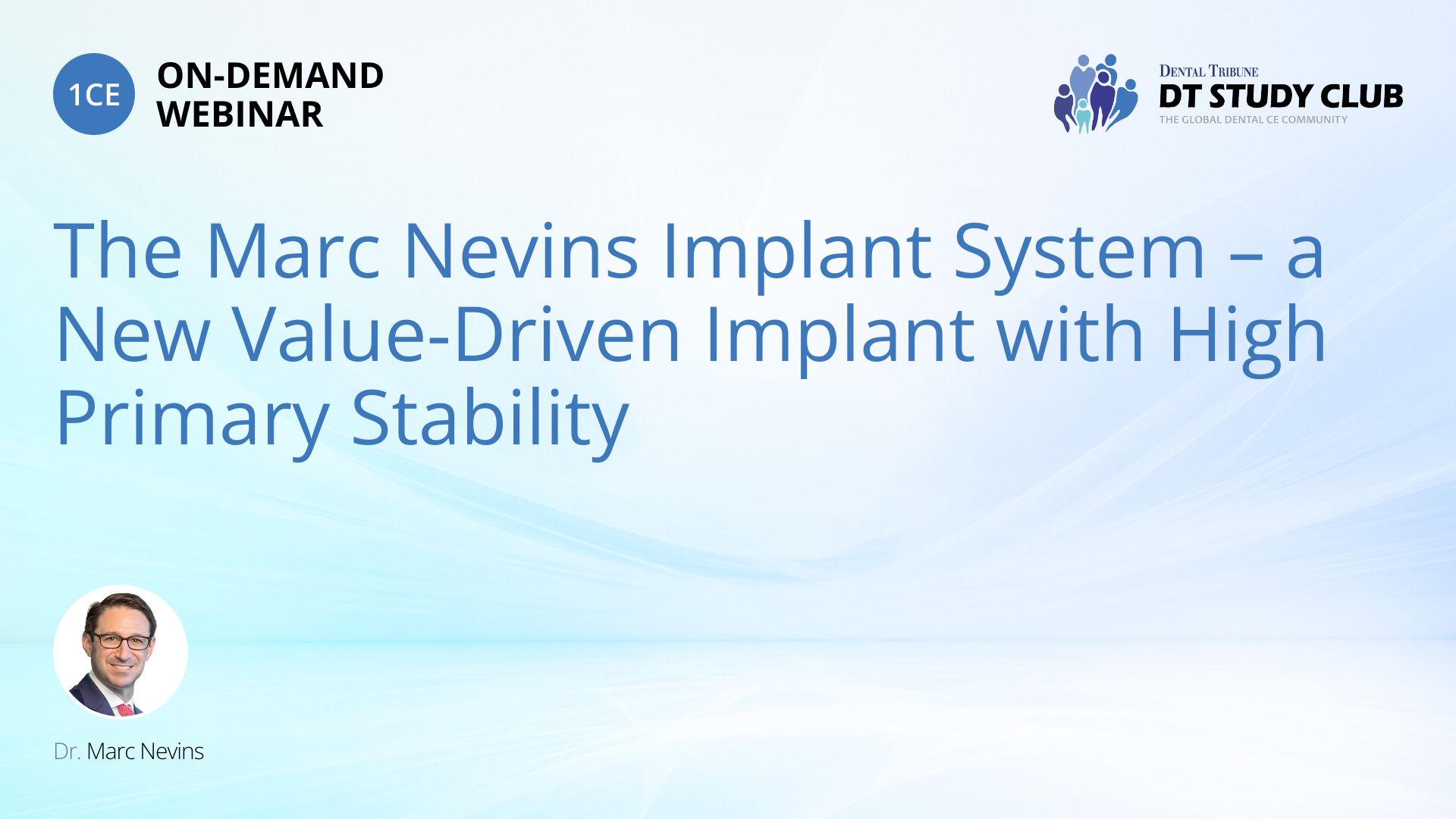 1CE ON-DEMAND WEBINAR

DENTAL TRIBUNE
DT STUDY CLUB
THE GLOBAL DENTAL CE COMMUNITY

The Marc Nevins Implant System – a New Value-Driven Implant with High Primary Stability

Dr. Marc Nevins